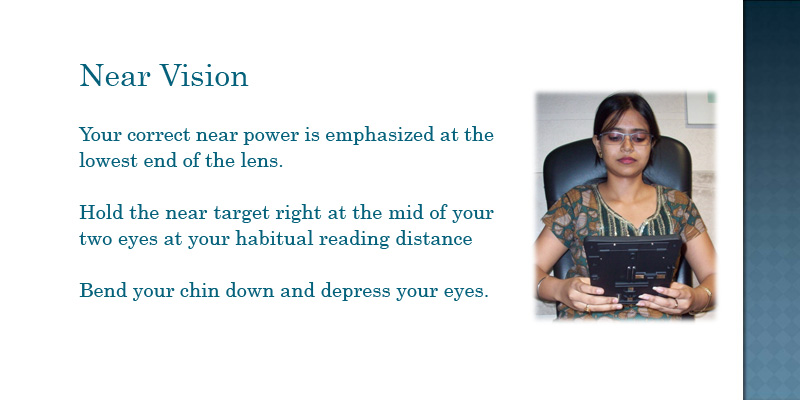 Near Vision

Your correct near power is emphasized at the lowest end of the lens.

Hold the near target right at the mid of your two eyes at your habitual reading distance

Bend your chin down and depress your eyes.